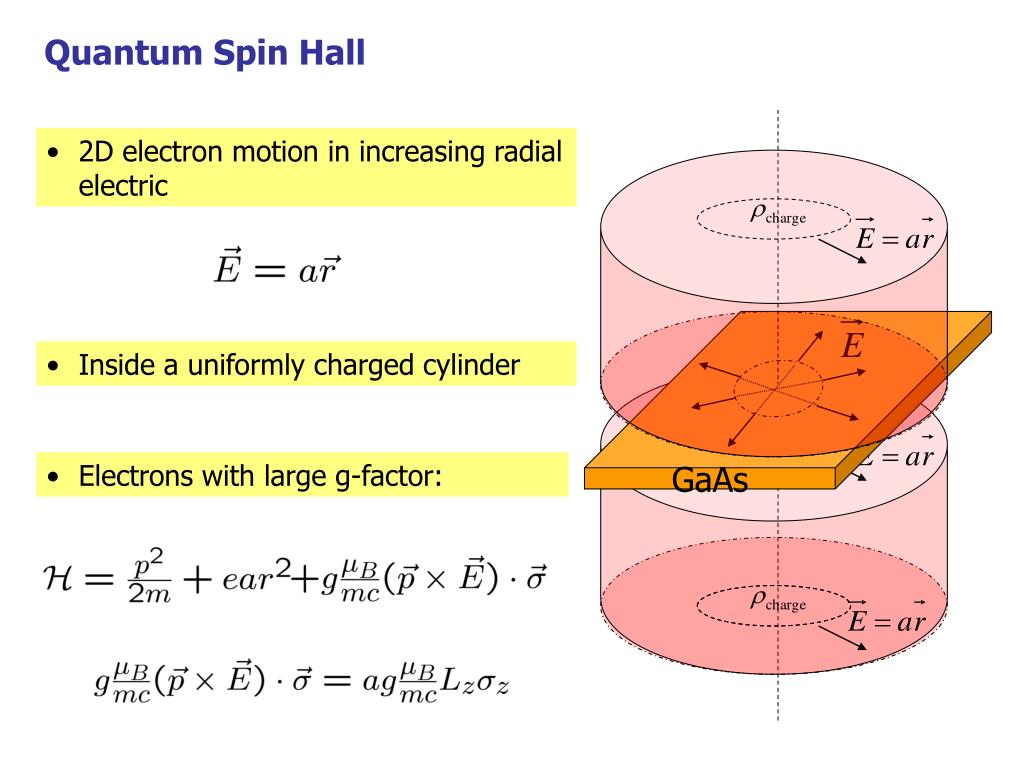 Quantum Spin Hall

• 2D electron motion in increasing radial electric

$\vec{E} = a\vec{r}$

• Inside a uniformly charged cylinder

• Electrons with large g-factor:

$\mathcal{H} = \frac{p^2}{2m} + ear^2 + g\frac{\mu_B}{mc}(\vec{p} \times \vec{E}) \cdot \vec{\sigma}$

$g\frac{\mu_B}{mc}(\vec{p} \times \vec{E}) \cdot \vec{\sigma} = ag\frac{\mu_B}{mc}L_z\sigma_z$

$\rho_{\text{charge}}$

$\vec{E} = a\vec{r}$

$\vec{E}$

$\vec{E} = a\vec{r}$

GaAs

$\rho_{\text{charge}}$

$\vec{E} = a\vec{r}$